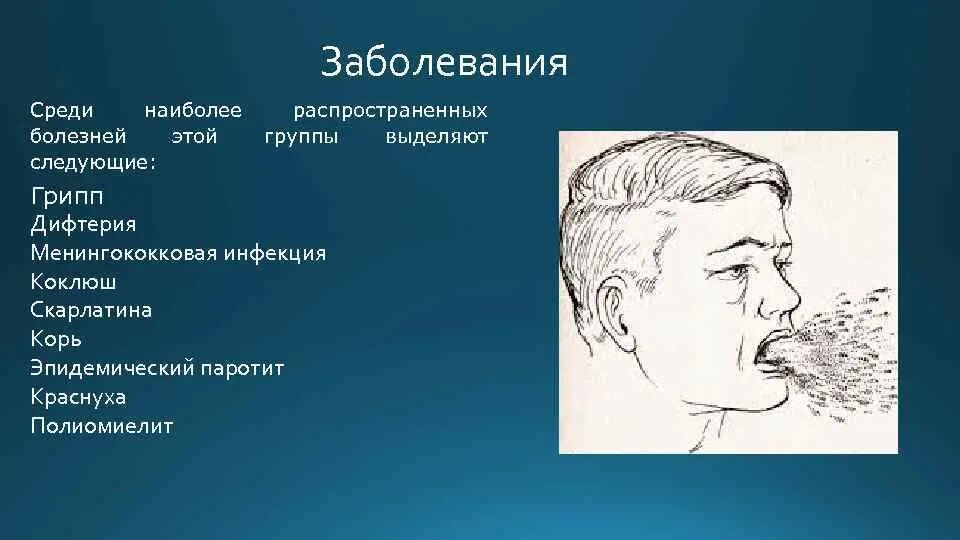 Заболевания

Среди наиболее распространенных болезней этой группы выделяют следующие:

Грипп
Дифтерия
Менингококковая инфекция
Коклюш
Скарлатина
Корь
Эпидемический паротит
Краснуха
Полиомиелит